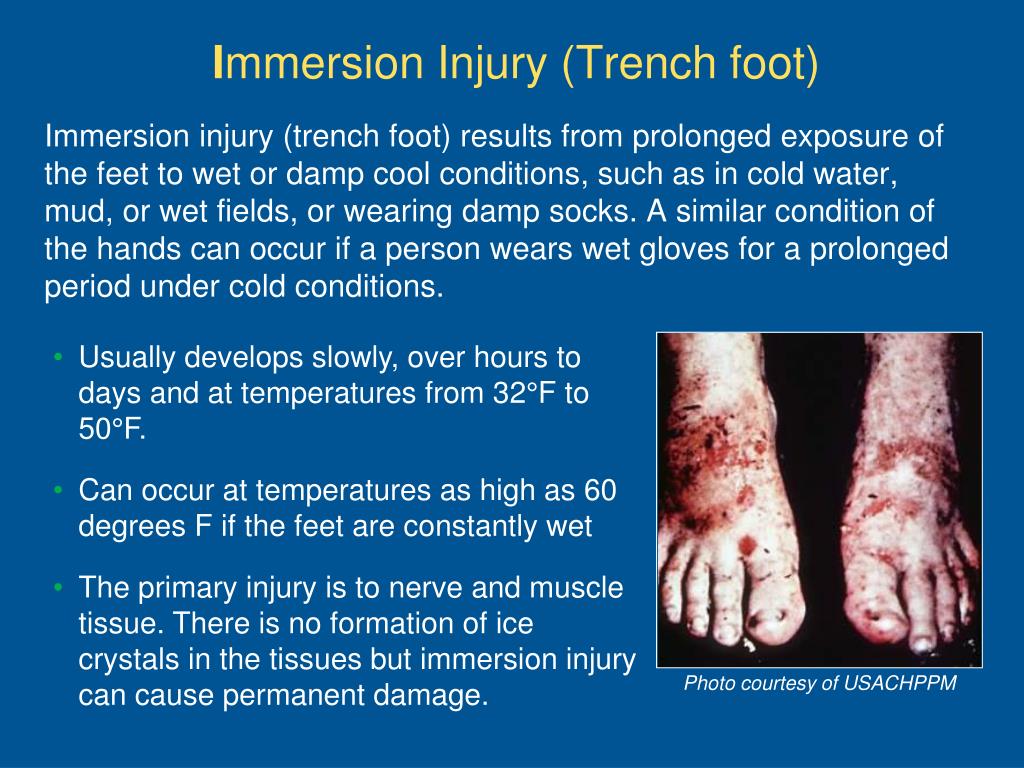 Immersion Injury (Trench foot)

Immersion injury (trench foot) results from prolonged exposure of the feet to wet or damp cool conditions, such as in cold water, mud, or wet fields, or wearing damp socks. A similar condition of the hands can occur if a person wears wet gloves for a prolonged period under cold conditions.

• Usually develops slowly, over hours to days and at temperatures from 32°F to 50°F.

• Can occur at temperatures as high as 60 degrees F if the feet are constantly wet

• The primary injury is to nerve and muscle tissue. There is no formation of ice crystals in the tissues but immersion injury can cause permanent damage.

Photo courtesy of USACHPPM